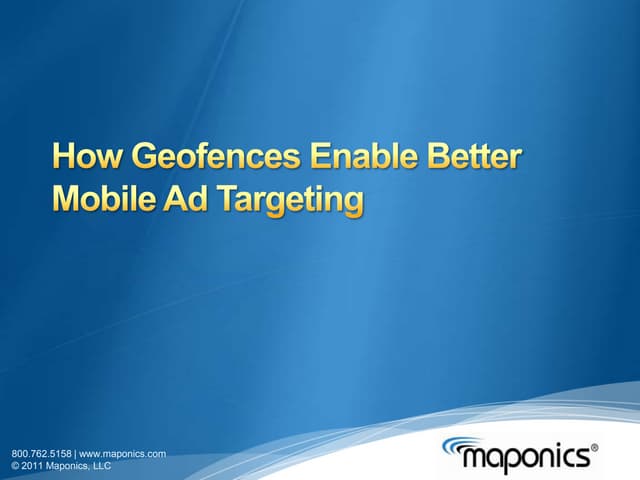 How Geofences Enable Better Mobile Ad Targeting

800.762.5158 | www.maponics.com
© 2011 Maponics, LLC

maponics®